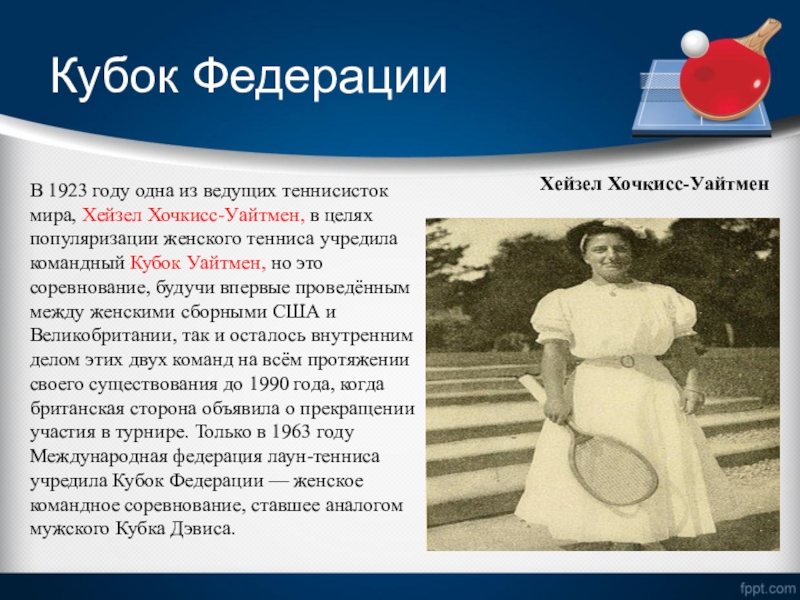 Кубок Федерации

В 1923 году одна из ведущих теннисисток мира, Хейзел Хочкисс-Уайтмен, в целях популяризации женского тенниса учредила командный Кубок Уайтмен, но это соревнование, будучи впервые проведённым между женскими сборными США и Великобритании, так и осталось внутренним делом этих двух команд на всём протяжении своего существования до 1990 года, когда британская сторона объявила о прекращении участия в турнире. Только в 1963 году Международная федерация лаун-тенниса учредила Кубок Федерации — женское командное соревнование, ставшее аналогом мужского Кубка Дэвиса.

Хейзел Хочкисс-Уайтмен

fppt.com